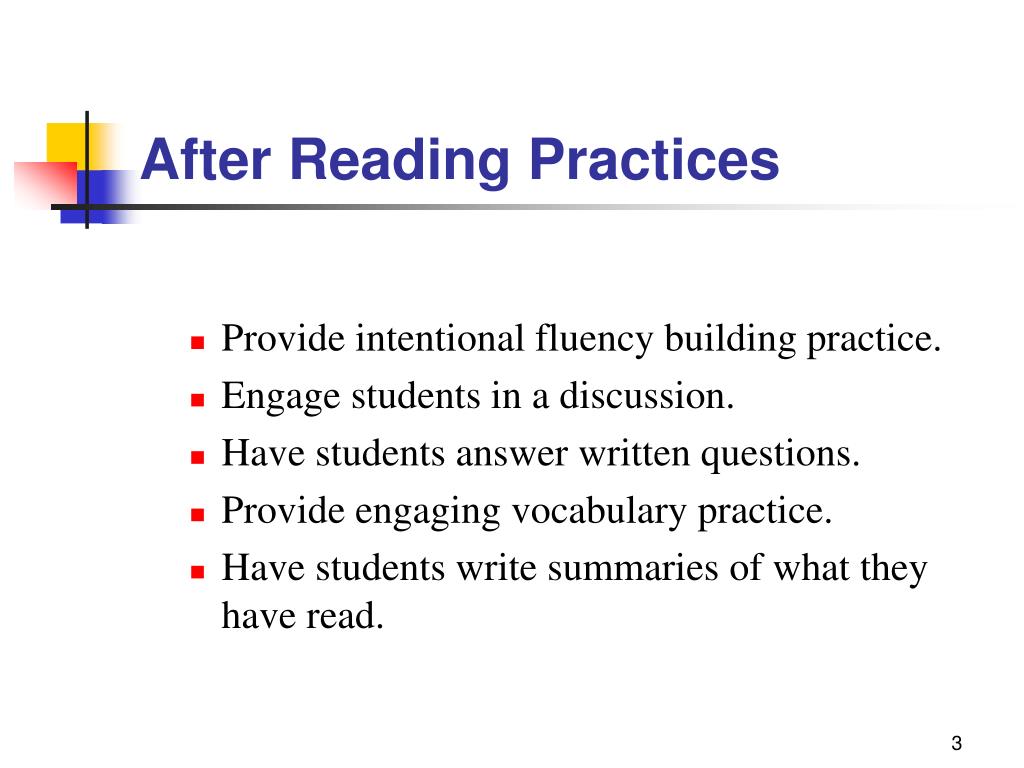 After Reading Practices

- Provide intentional fluency building practice.
- Engage students in a discussion.
- Have students answer written questions.
- Provide engaging vocabulary practice.
- Have students write summaries of what they have read.

3